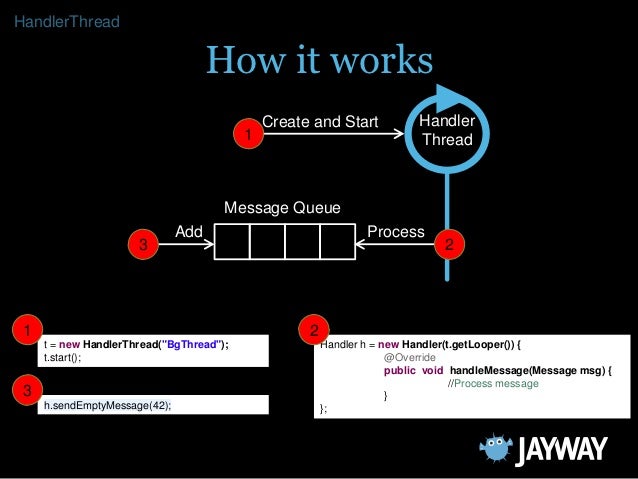 HandlerThread

How it works

1 Create and Start

Handler Thread

Message Queue

3 Add

Process 2

1
t = new HandlerThread("BgThread");
t.start();

3
h.sendEmptyMessage(42);

2
Handler h = new Handler(t.getLooper()) {
@Override
public void handleMessage(Message msg) {
//Process message
}
};

JAYWAY